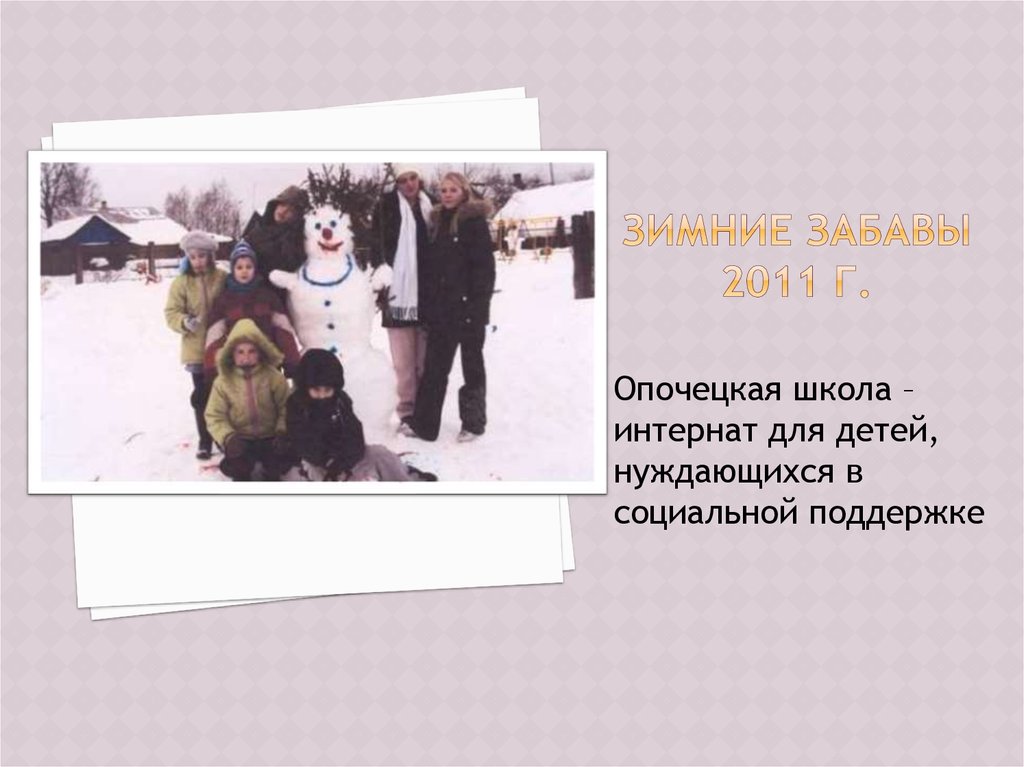 ЗИМНИЕ ЗАБАВЫ 2011 Г.

Опочецкая школа – интернат для детей, нуждающихся в социальной поддержке